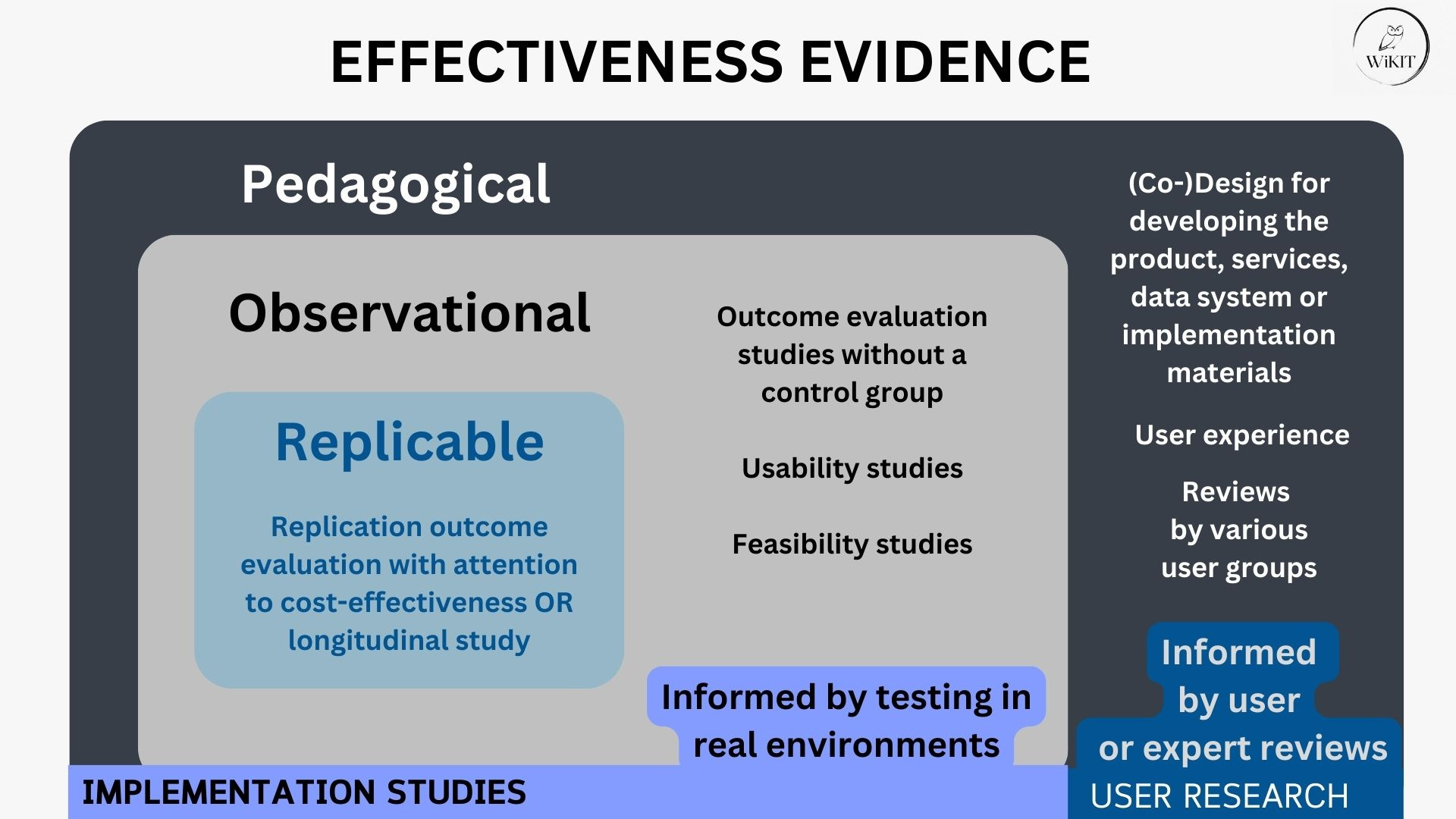 EFFECTIVENESS EVIDENCE

WiKIT

Pedagogical

Observational

Replicable

Replication outcome evaluation with attention to cost-effectiveness OR longitudinal study

Outcome evaluation studies without a control group

Usability studies

Feasibility studies

Informed by testing in real environments

(Co-)Design for developing the product, services, data system or implementation materials

User experience

Reviews by various user groups

Informed by user or expert reviews

IMPLEMENTATION STUDIES

USER RESEARCH